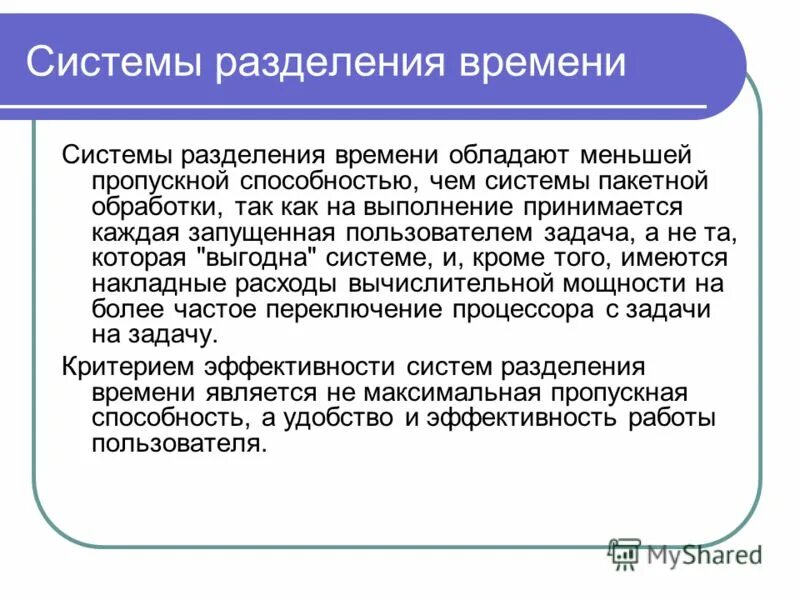 Системы разделения времени

Системы разделения времени обладают меньшей пропускной способностью, чем системы пакетной обработки, так как на выполнение принимается каждая запущенная пользователем задача, а не та, которая "выгодна" системе, и, кроме того, имеются накладные расходы вычислительной мощности на более частое переключение процессора с задачи на задачу.

Критерием эффективности систем разделения времени является не максимальная пропускная способность, а удобство и эффективность работы пользователя.

MyShared